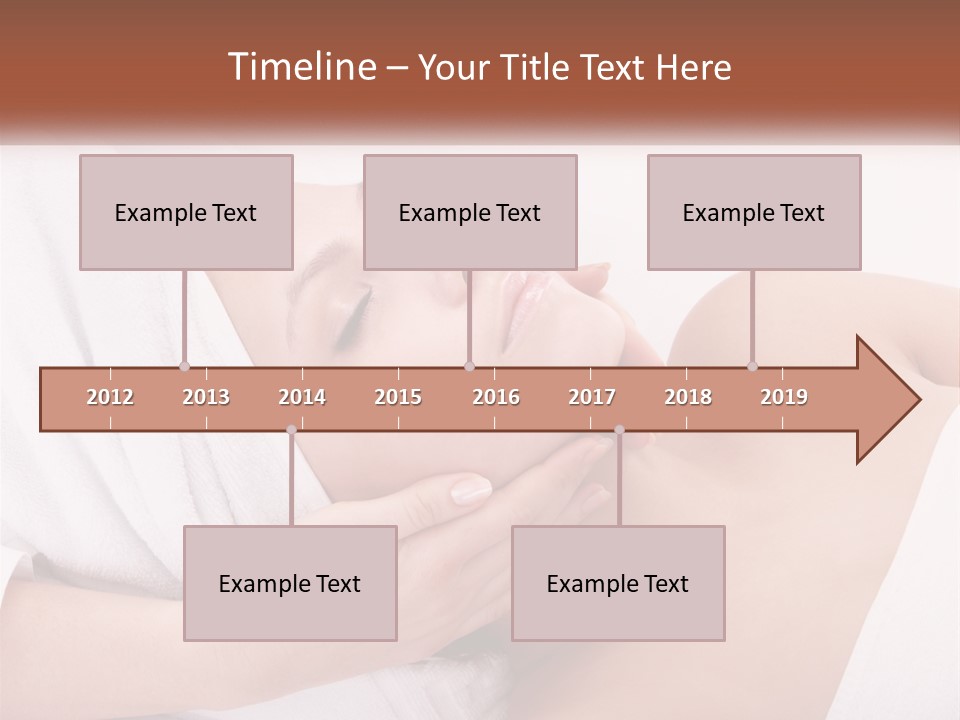 Timeline – Your Title Text Here

Example Text

Example Text

Example Text

2012 2013 2014 2015 2016 2017 2018 2019

Example Text

Example Text